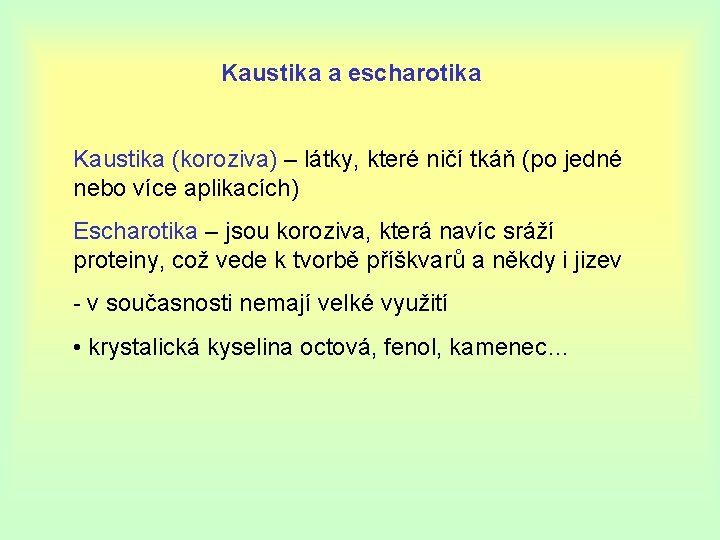 Kaustika a escharotika

Kaustika (koroziva) – látky, které ničí tkáň (po jedné nebo více aplikacích)

Escharotika – jsou koroziva, která navíc sráží proteiny, což vede k tvorbě příškvarů a někdy i jizev

- v současnosti nemají velké využití

• krystalická kyselina octová, fenol, kamenec...